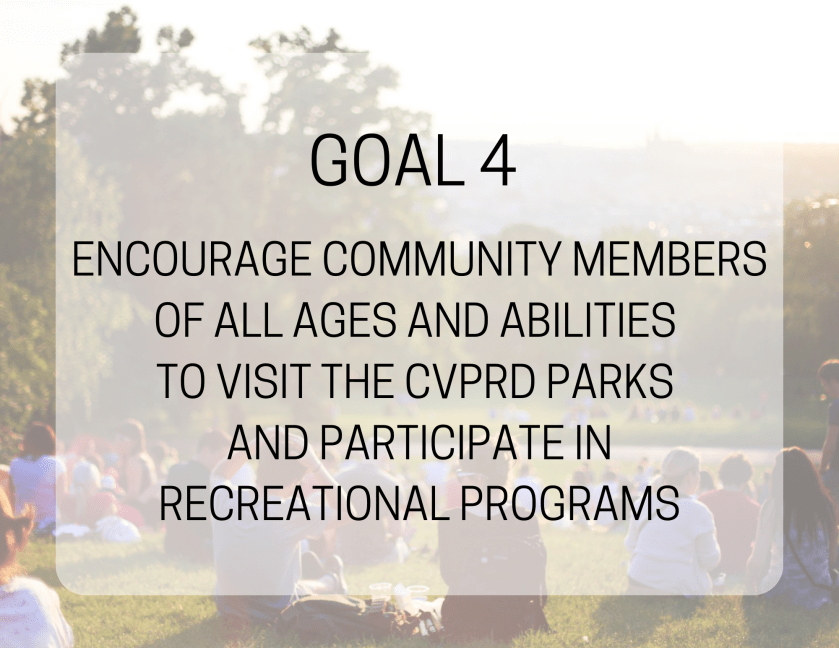 GOAL 4

ENCOURAGE COMMUNITY MEMBERS OF ALL AGES AND ABILITIES TO VISIT THE CVPRD PARKS AND PARTICIPATE IN RECREATIONAL PROGRAMS